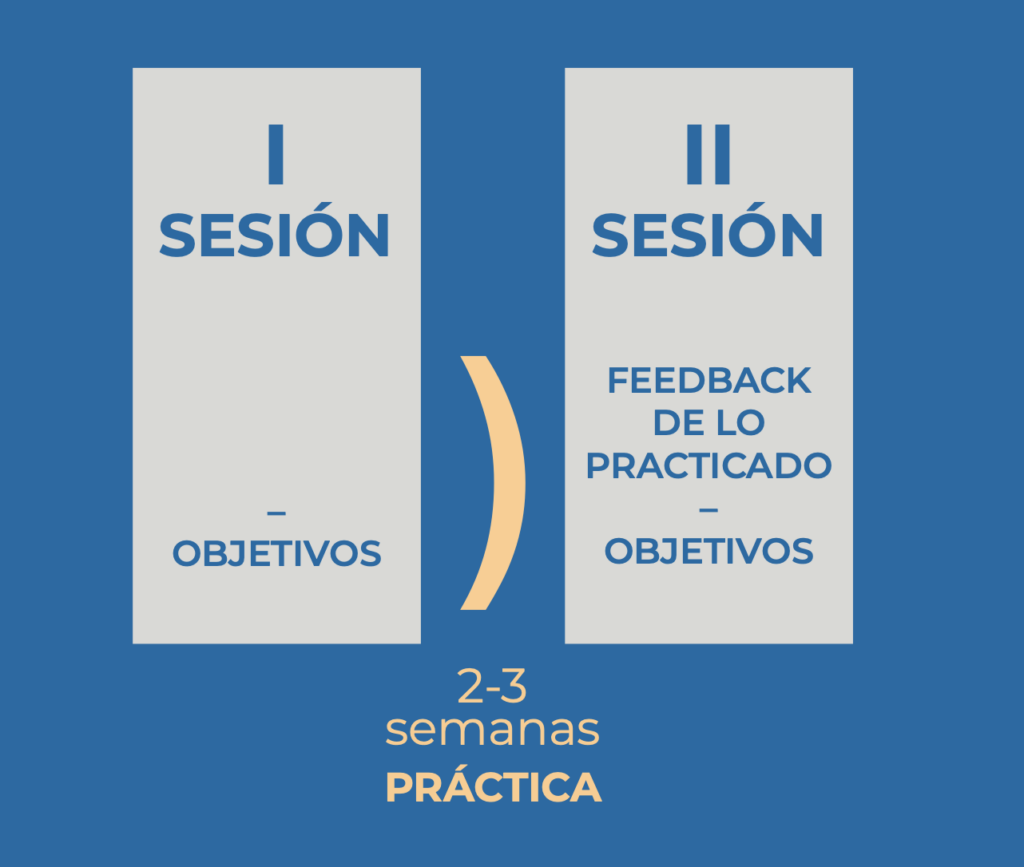 I
SESIÓN

–
OBJETIVOS

II
SESIÓN

FEEDBACK DE LO PRACTICADO
–
OBJETIVOS

2-3
semanas
PRÁCTICA